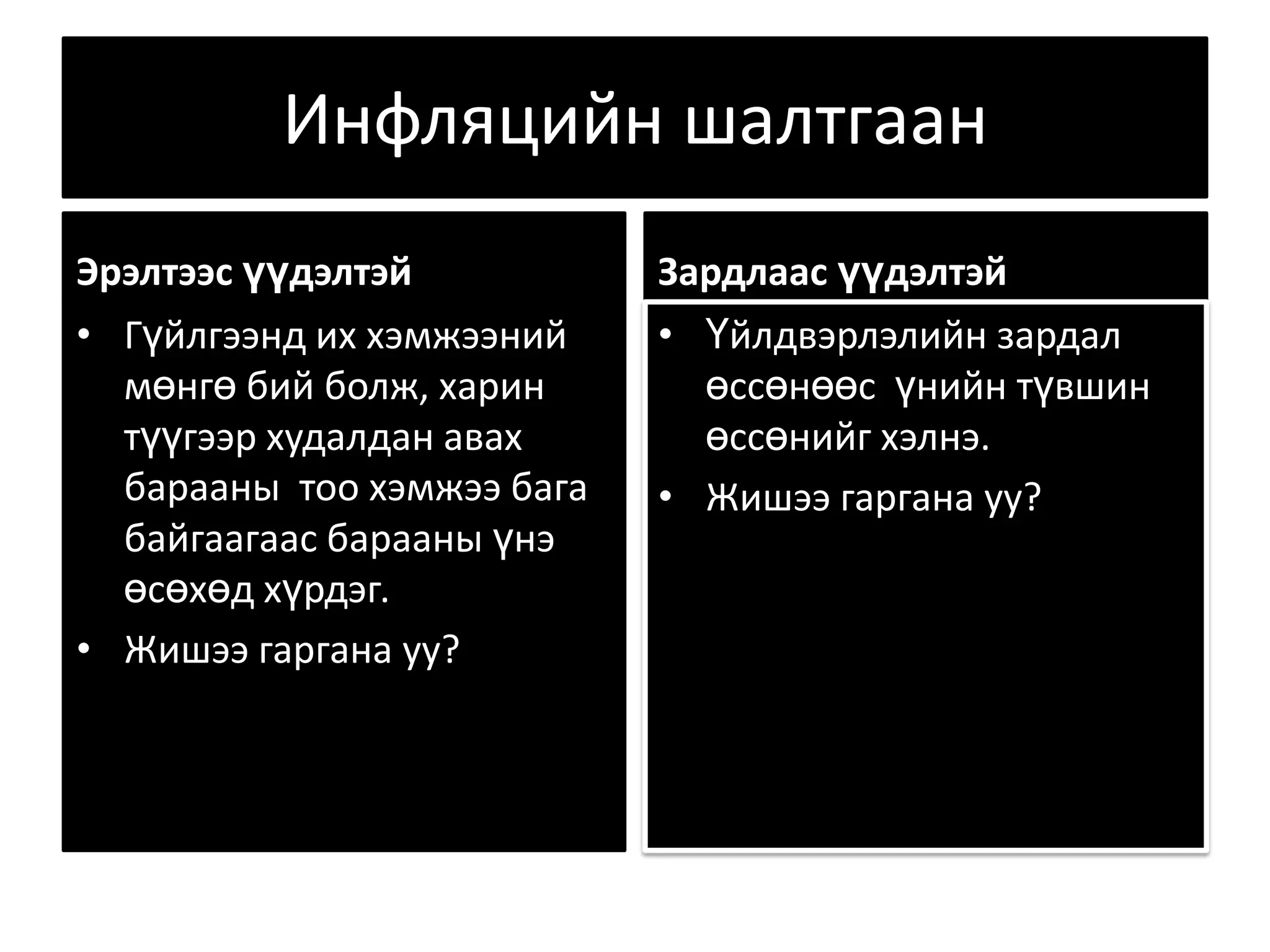 Инфляцийн шалтгаан

Эрэлтээс үүдэлтэй

• Гүйлгээнд их хэмжээний мөнгө бий болж, харин түүгээр худалдан авах барааны  тоо хэмжээ бага байгаагаас барааны үнэ өсөхөд хүрдэг.
• Жишээ гаргана уу?

Зардлаас үүдэлтэй

• Үйлдвэрлэлийн зардал өссөнөөс  үнийн түвшин өссөнийг хэлнэ.
• Жишээ гаргана уу?